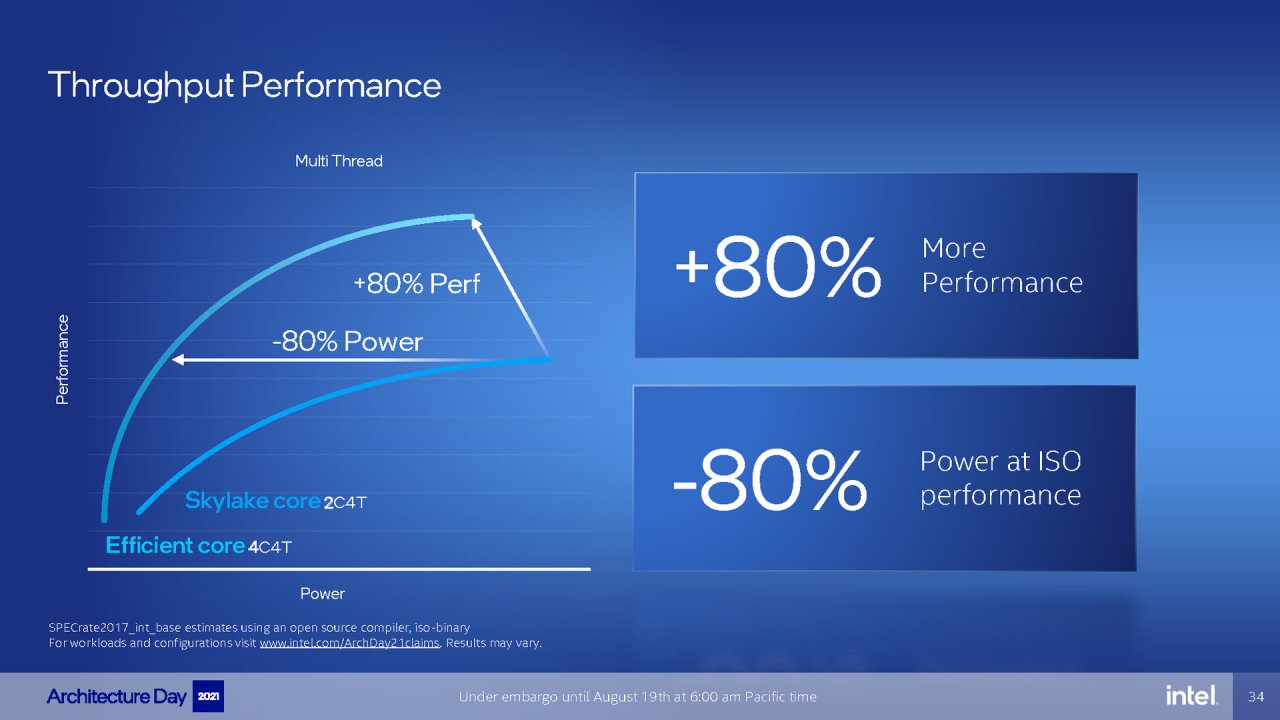 Throughput Performance

Multi Thread

Performance

+80% Perf

-80% Power

Skylake core 2C4T

Efficient core 4C4T

Power

+80% More Performance

-80% Power at ISO performance

SPECrate2017_int_base estimates using an open source compiler, iso-binary
For workloads and configurations visit www.intel.com/ArchDay21claims. Results may vary.

Architecture Day 2021

Under embargo until August 19th at 6:00 am Pacific time

intel.

34